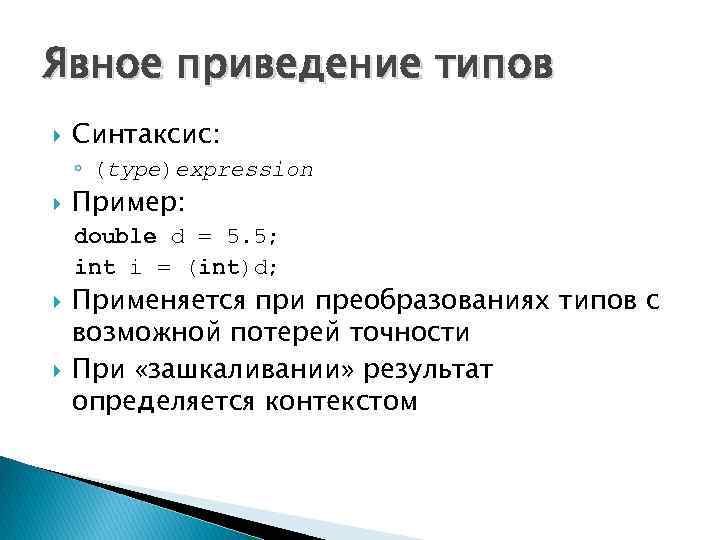 Явное приведение типов

Синтаксис:

(type)expression

Пример:

double d = 5.5;
int i = (int)d;

Применяется при преобразованиях типов с возможной потерей точности

При «зашкаливании» результат определяется контекстом